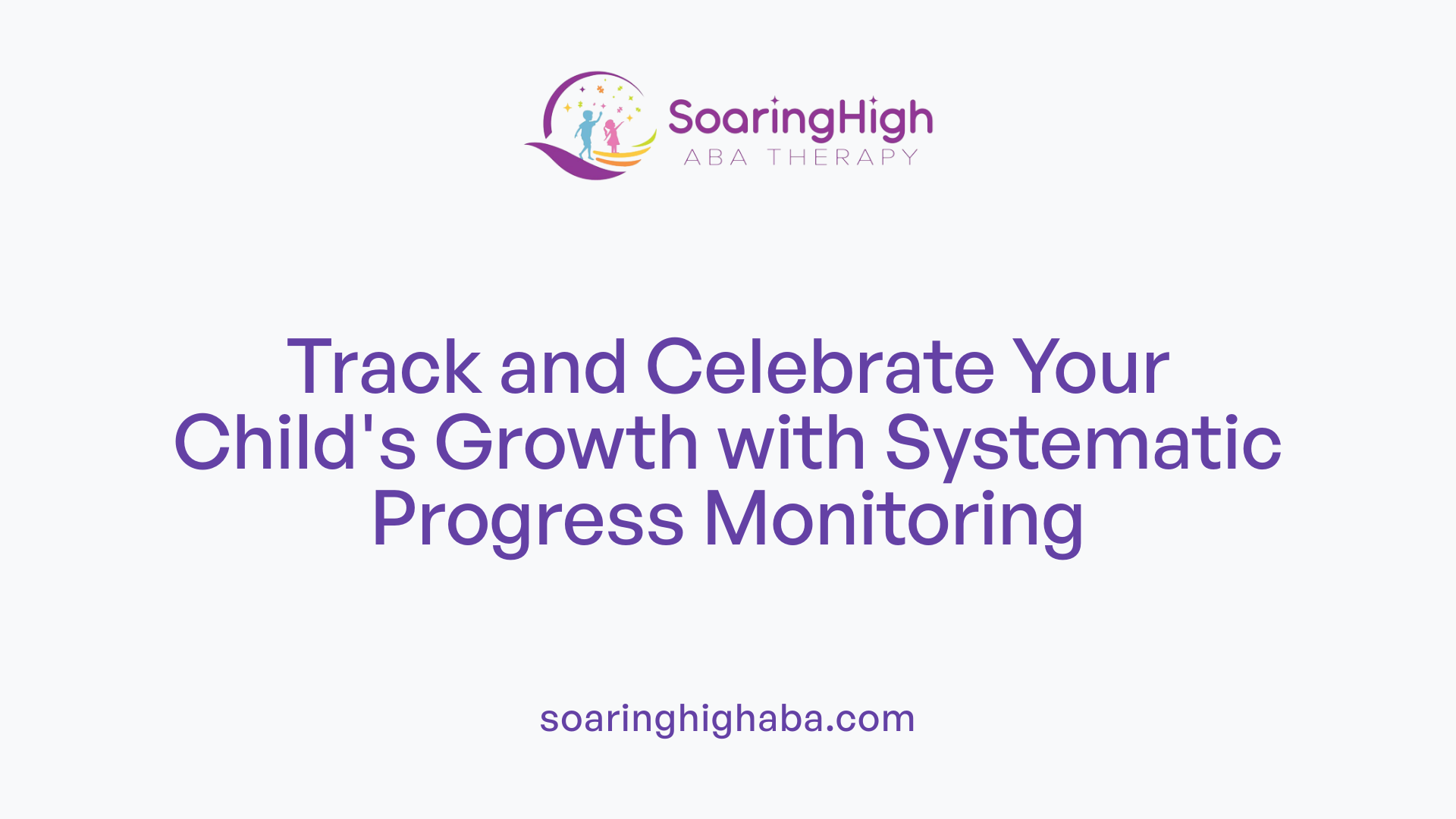 SoaringHigh
ABA THERAPY

Track and Celebrate Your Child's Growth with Systematic Progress Monitoring

soaringhighaba.com